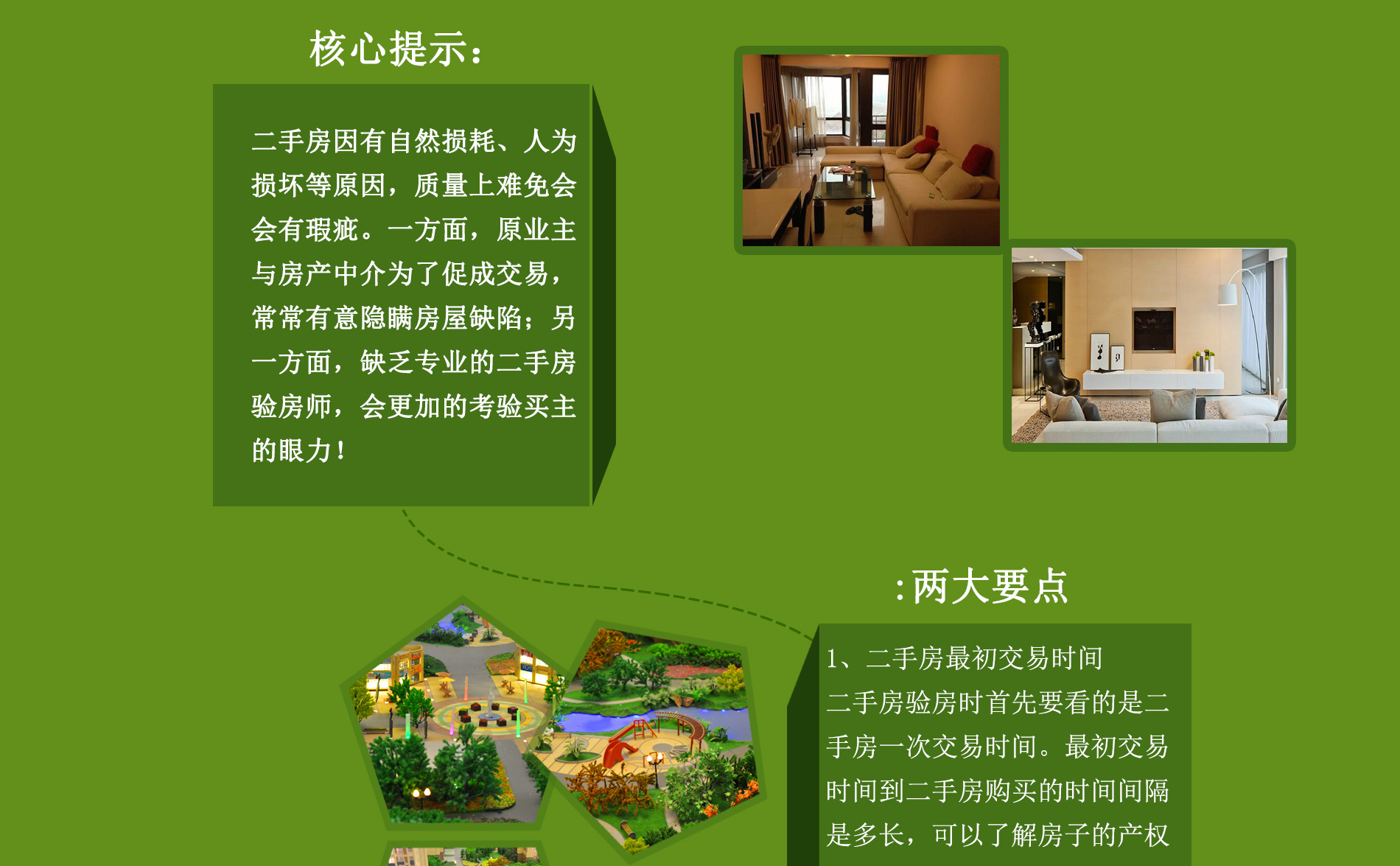 核心提示：

二手房因有自然损耗、人为损坏等原因，质量上难免会会有瑕疵。一方面，原业主与房产中介为了促成交易，常常有意隐瞒房屋缺陷；另一方面，缺乏专业的二手房验房师，会更加的考验买主的眼力！

:两大要点

1、二手房最初交易时间
二手房验房时首先要看的是二手房一次交易时间。最初交易时间到二手房购买的时间间隔是多长，可以了解房子的产权